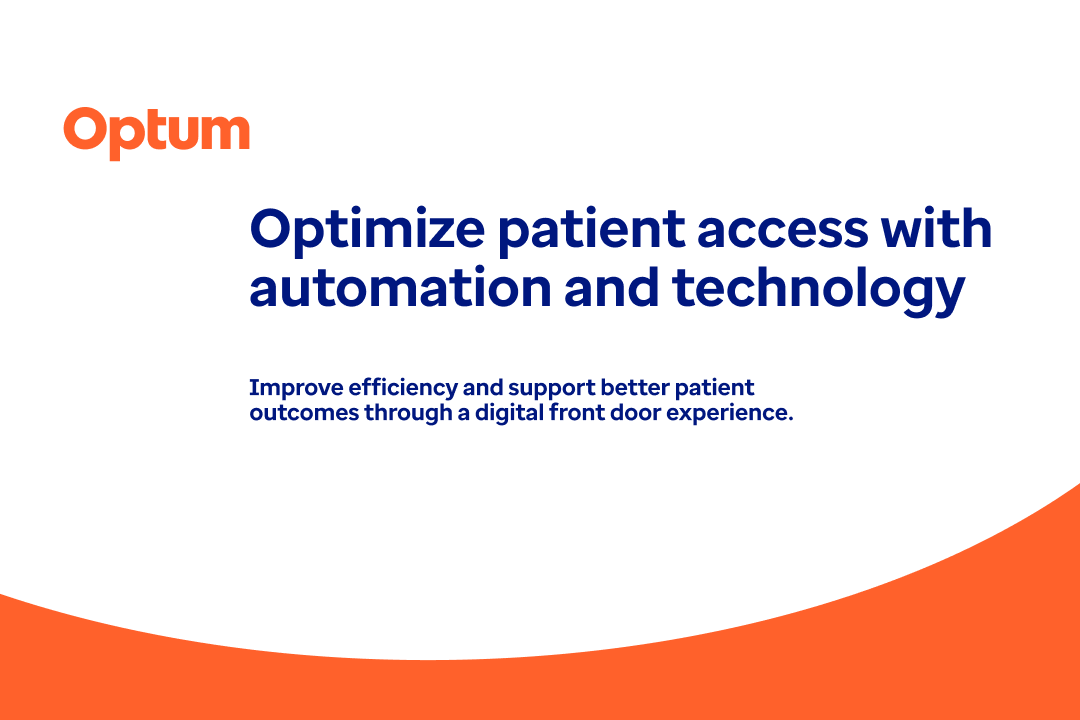 Optum

Optimize patient access with automation and technology

Improve efficiency and support better patient outcomes through a digital front door experience.